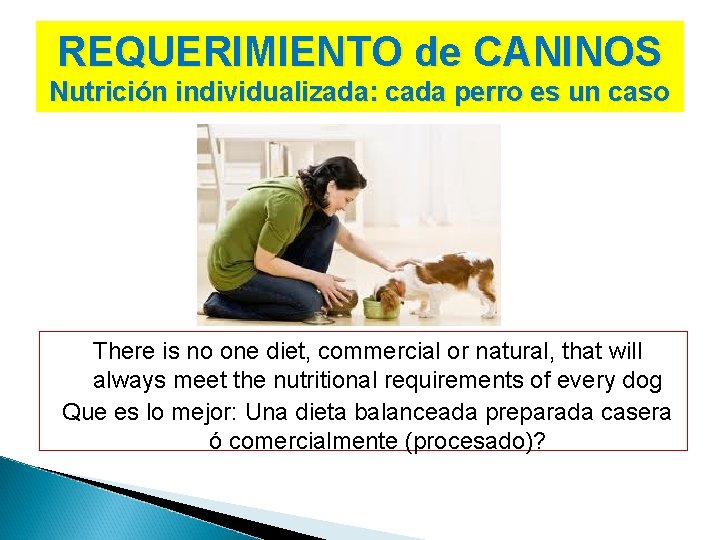 REQUERIMIENTO de CANINOS
Nutrición individualizada: cada perro es un caso

There is no one diet, commercial or natural, that will always meet the nutritional requirements of every dog
Que es lo mejor: Una dieta balanceada preparada casera ó comercialmente (procesado)?